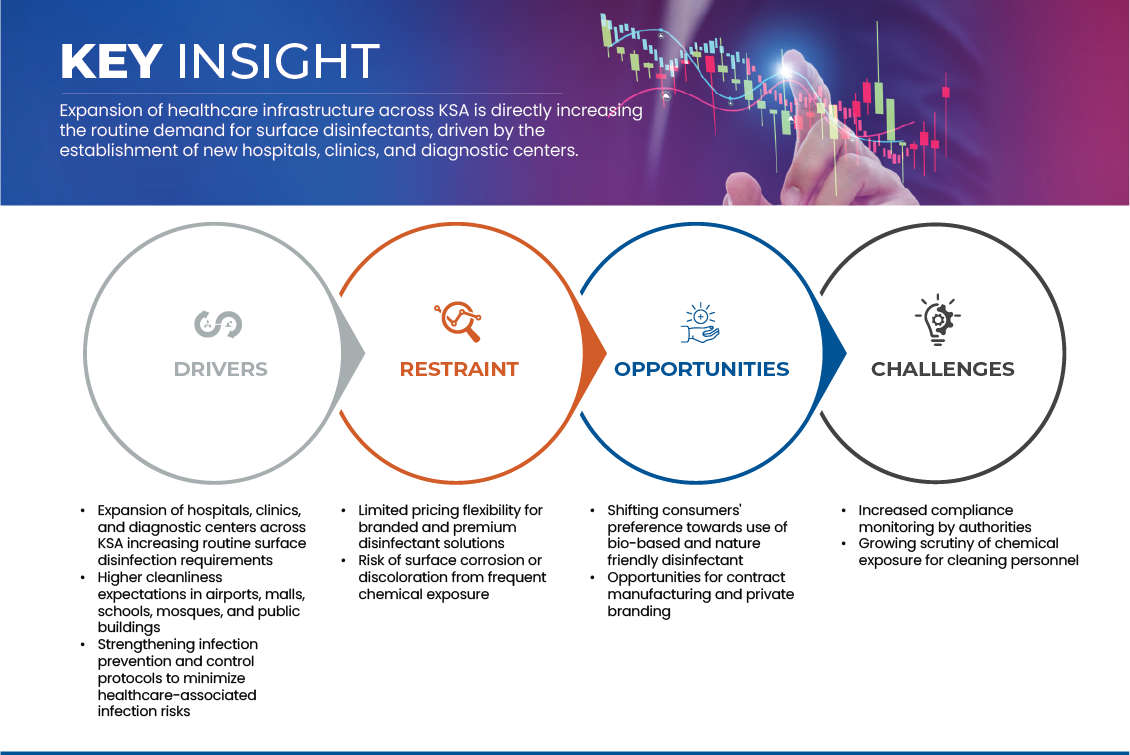 KEY INSIGHT

Expansion of healthcare infrastructure across KSA is directly increasing the routine demand for surface disinfectants, driven by the establishment of new hospitals, clinics, and diagnostic centers.

DRIVERS

RESTRAINT

OPPORTUNITIES

CHALLENGES

• Expansion of hospitals, clinics, and diagnostic centers across KSA increasing routine surface disinfection requirements
• Higher cleanliness expectations in airports, malls, schools, mosques, and public buildings
• Strengthening infection prevention and control protocols to minimize healthcare-associated infection risks

• Limited pricing flexibility for branded and premium disinfectant solutions
• Risk of surface corrosion or discoloration from frequent chemical exposure

• Shifting consumers' preference towards use of bio-based and nature friendly disinfectant
• Opportunities for contract manufacturing and private branding

• Increased compliance monitoring by authorities
• Growing scrutiny of chemical exposure for cleaning personnel